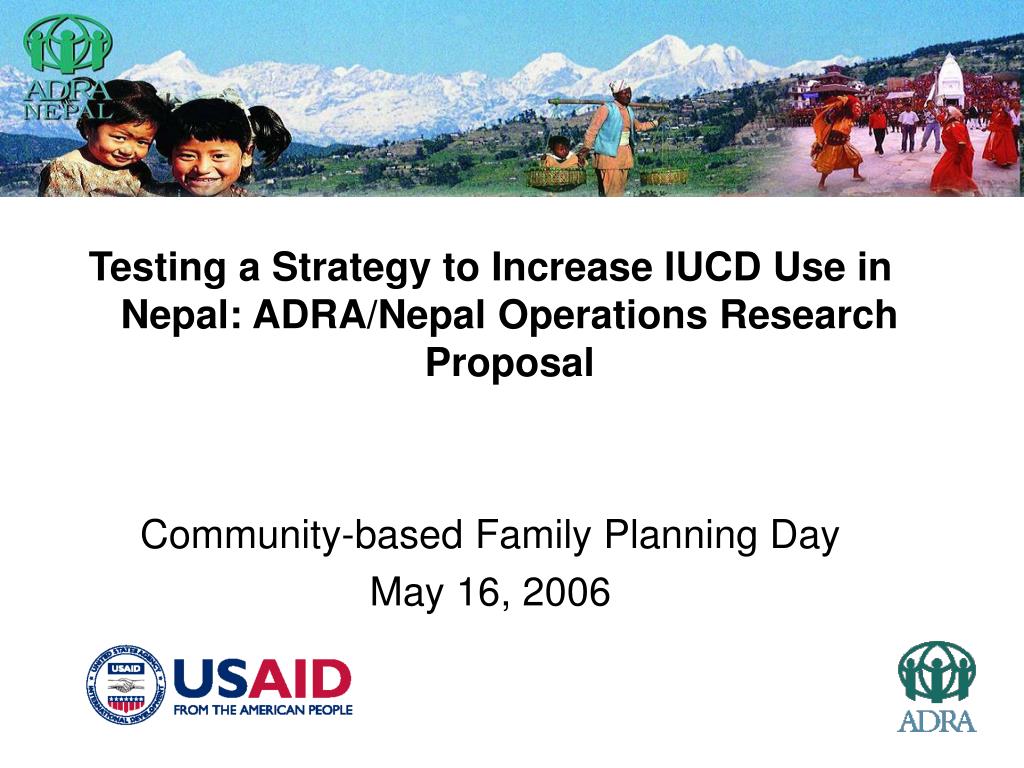 ADRA NEPAL

Testing a Strategy to Increase IUCD Use in Nepal: ADRA/Nepal Operations Research Proposal

Community-based Family Planning Day

May 16, 2006

UNITED STATES AGENCY INTERNATIONAL DEVELOPMENT USAID

USAID FROM THE AMERICAN PEOPLE

ADRA